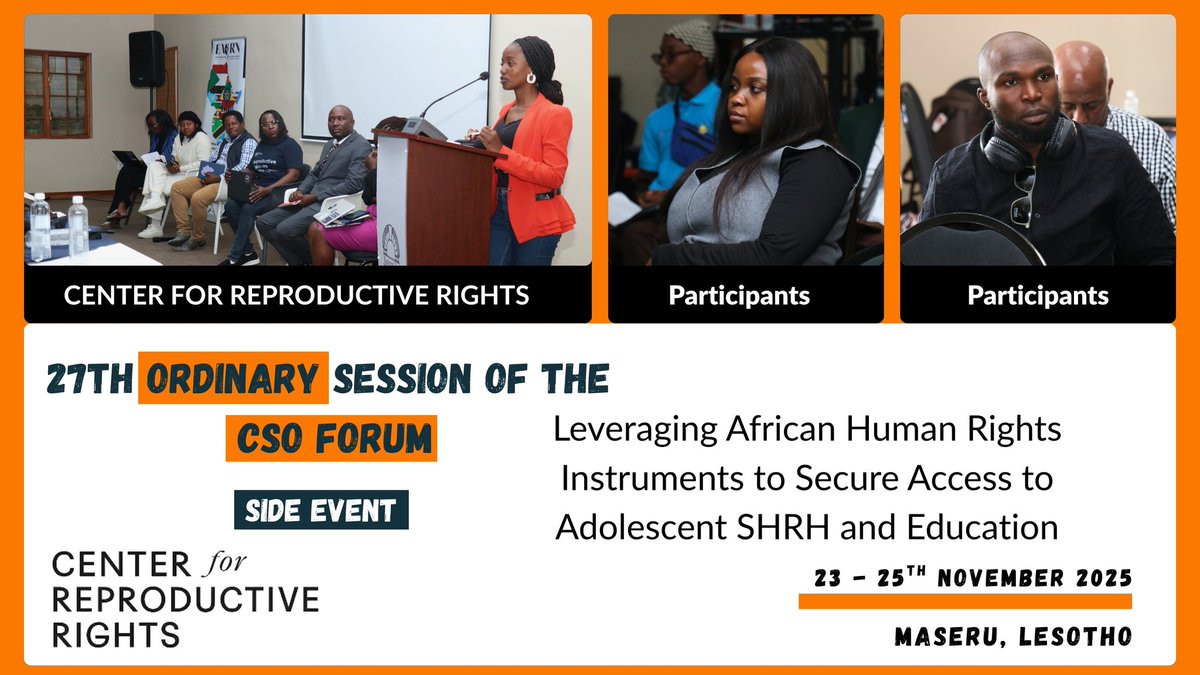 CENTER FOR REPRODUCTIVE RIGHTS

Participants

Participants

27TH ORDINARY SESSION OF THE CSO FORUM

SIDE EVENT

CENTER for REPRODUCTIVE RIGHTS

Leveraging African Human Rights Instruments to Secure Access to Adolescent SHRH and Education

23 - 25$^{TH}$ NOVEMBER 2025

MASERU, LESOTHO